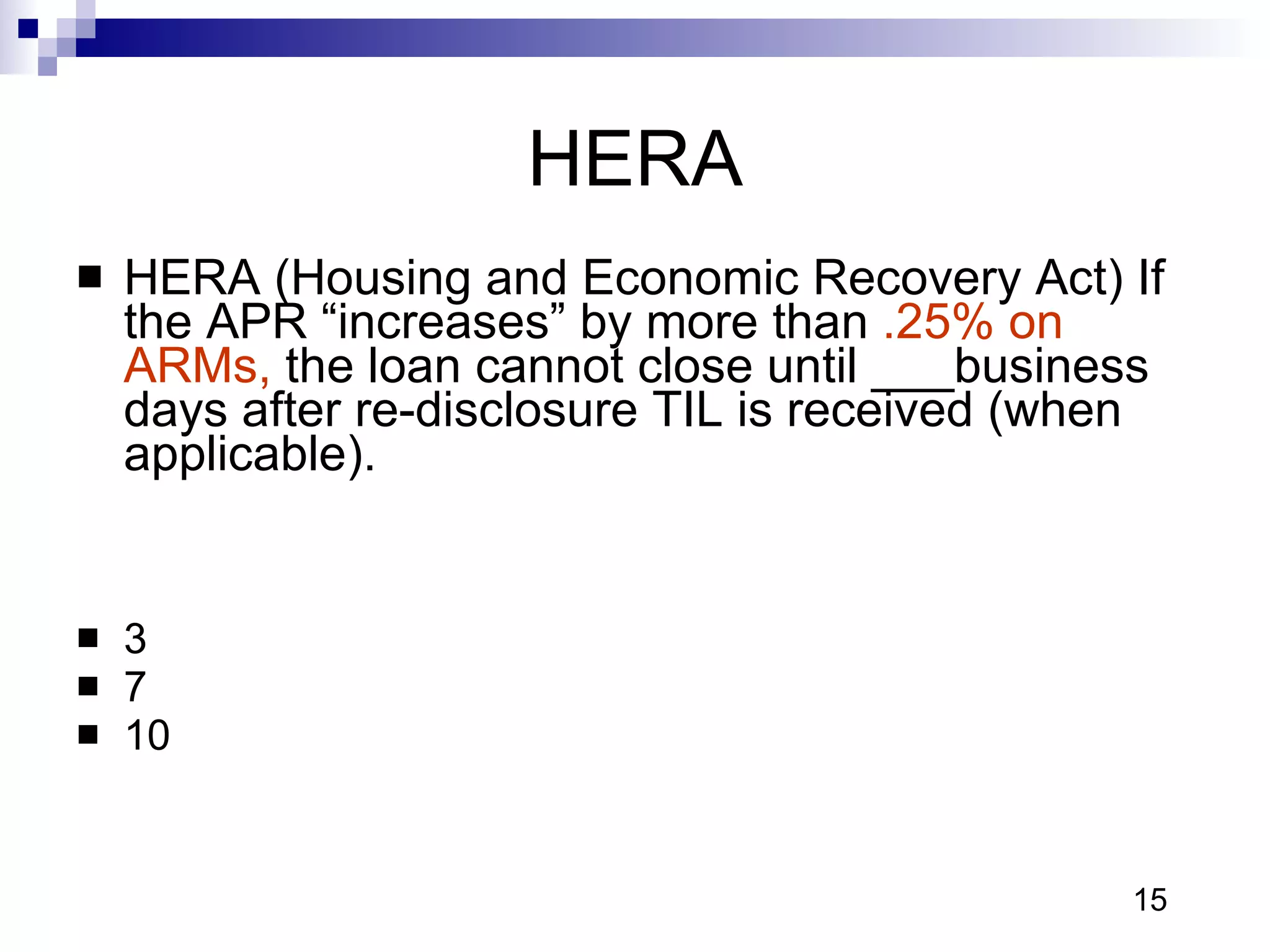 HERA

HERA (Housing and Economic Recovery Act) If the APR “increases” by more than .25% on ARMs, the loan cannot close until ___business days after re-disclosure TIL is received (when applicable).

3
7
10

15